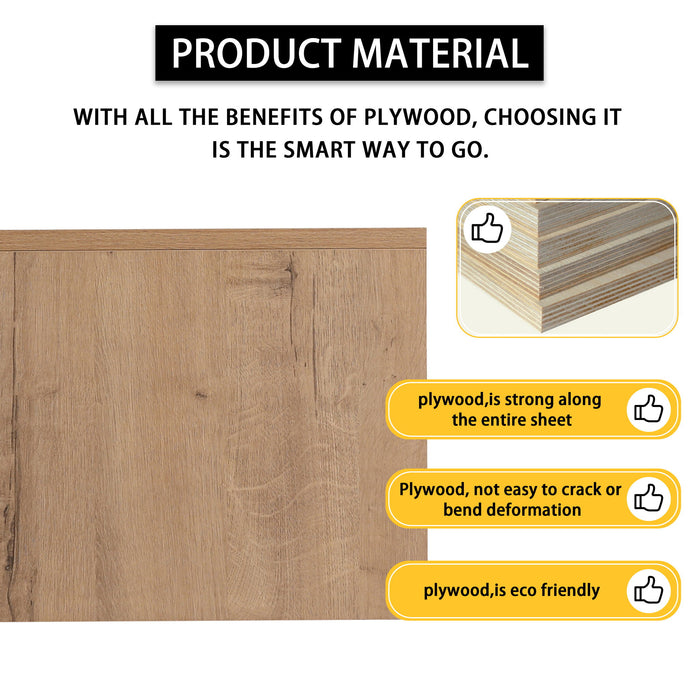 PRODUCT MATERIAL

WITH ALL THE BENEFITS OF PLYWOOD, CHOOSING IT IS THE SMART WAY TO GO.

plywood,is strong along the entire sheet

Plywood, not easy to crack or bend deformation

plywood,is eco friendly